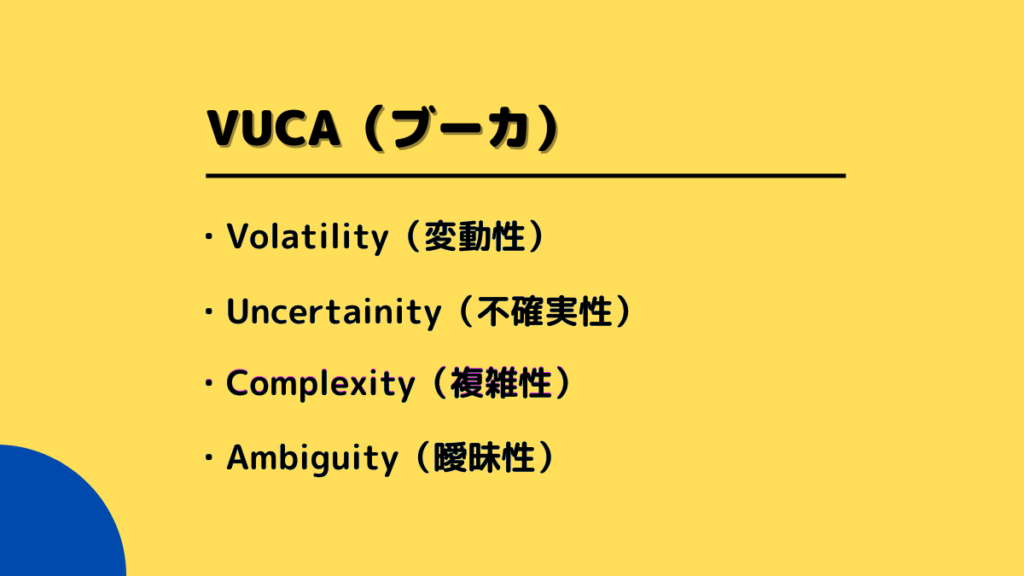 VUCA（ブーカ）

・Volatility（変動性）

・Uncertainity（不確実性）

・Complexity（複雑性）

・Ambiguity（曖昧性）